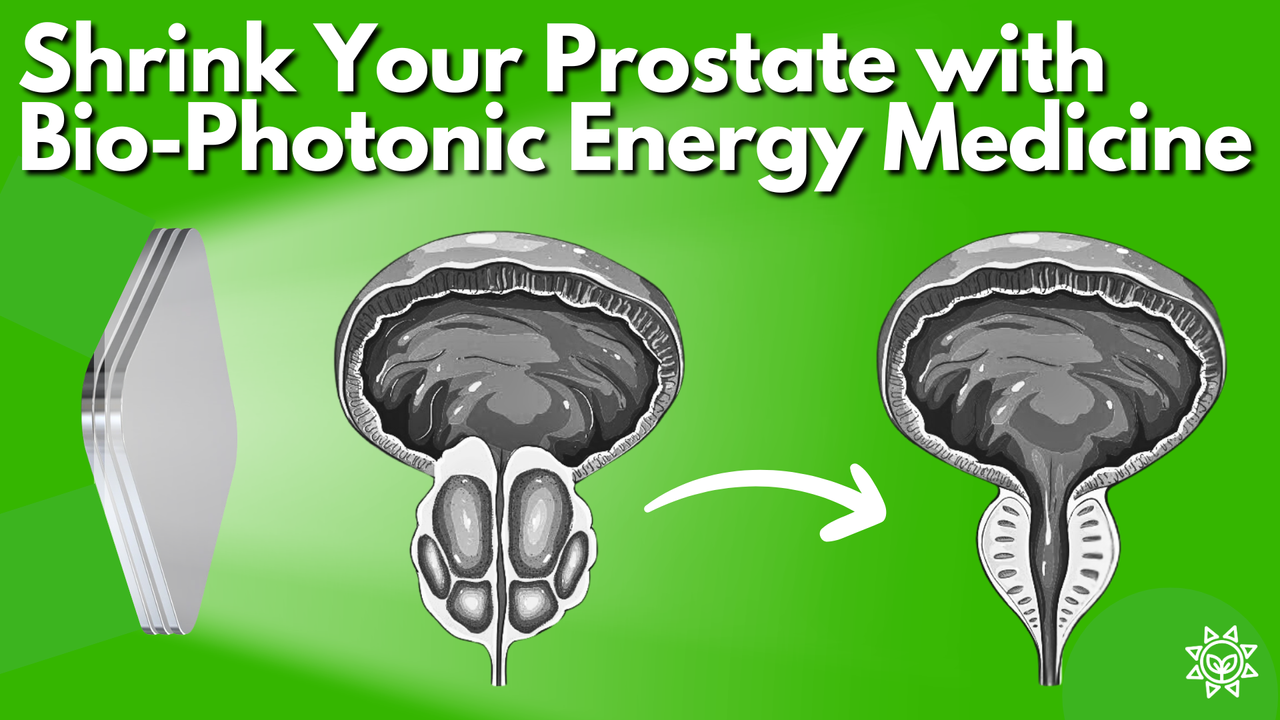 Shrink Your Prostate with Bio-Photonic Energy Medicine